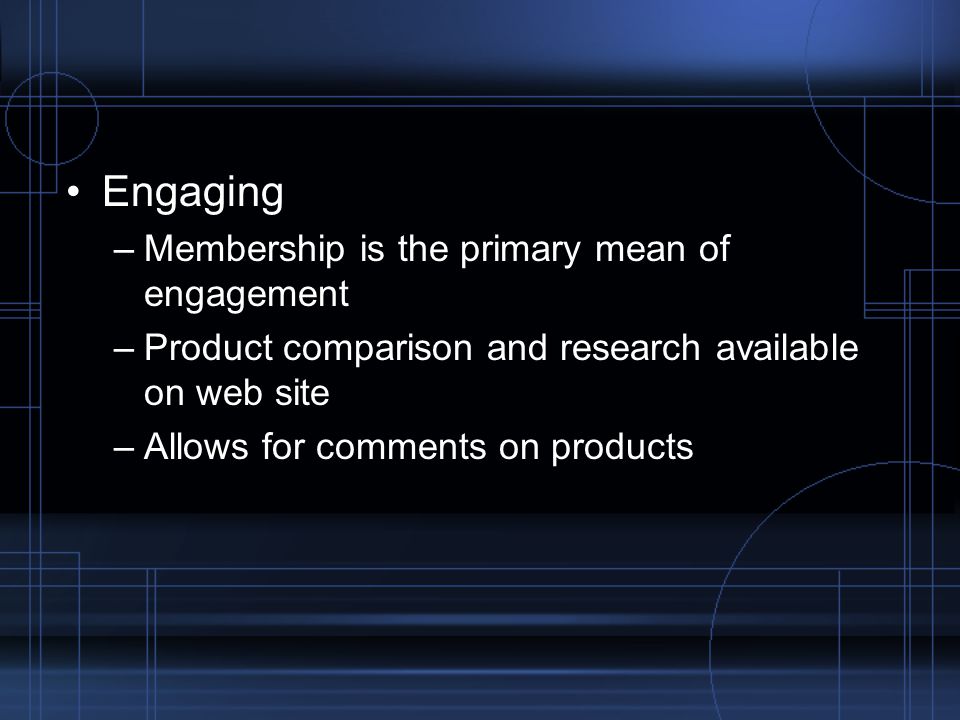 • Engaging
– Membership is the primary mean of engagement
– Product comparison and research available on web site
– Allows for comments on products